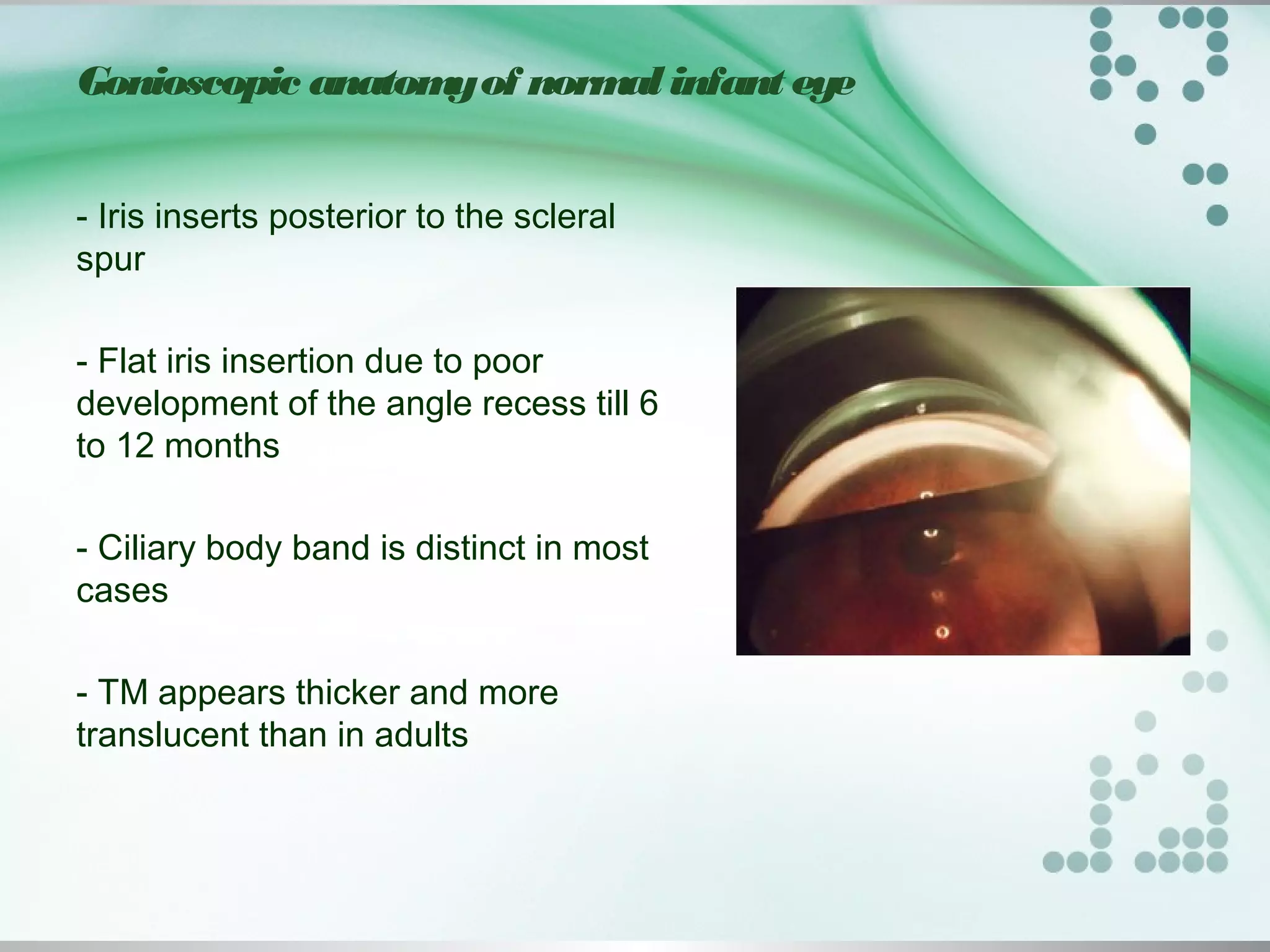 Gonioscopic anatomy of normal infant eye

- Iris inserts posterior to the scleral spur

- Flat iris insertion due to poor development of the angle recess till 6 to 12 months

- Ciliary body band is distinct in most cases

- TM appears thicker and more translucent than in adults